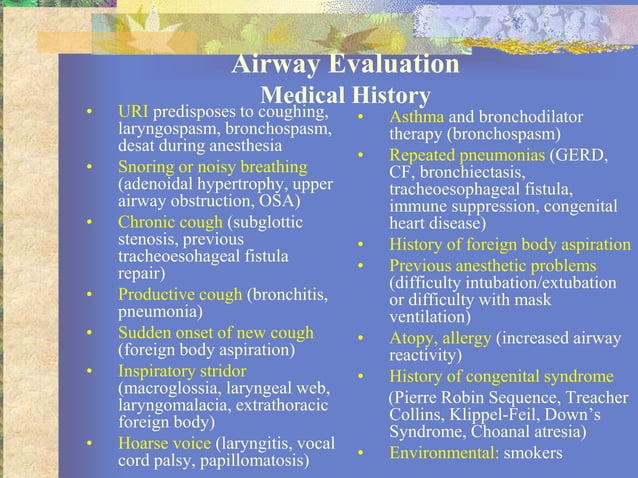 Airway Evaluation
Medical History

• URI predisposes to coughing, laryngospasm, bronchospasm, desat during anesthesia
• Snoring or noisy breathing (adenoidal hypertrophy, upper airway obstruction, OSA)
• Chronic cough (subglottic stenosis, previous tracheoesohageal fistula repair)
• Productive cough (bronchitis, pneumonia)
• Sudden onset of new cough (foreign body aspiration)
• Inspiratory stridor (macroglossia, laryngeal web, laryngomalacia, extrathoracic foreign body)
• Hoarse voice (laryngitis, vocal cord palsy, papillomatosis)

• Asthma and bronchodilator therapy (bronchospasm)
• Repeated pneumonias (GERD, CF, bronchiectasis, tracheoesophageal fistula, immune suppression, congenital heart disease)
• History of foreign body aspiration
• Previous anesthetic problems (difficulty intubation/extubation or difficulty with mask ventilation)
• Atopy, allergy (increased airway reactivity)
• History of congenital syndrome
(Pierre Robin Sequence, Treacher Collins, Klippel-Feil, Down's Syndrome, Choanal atresia)
• Environmental: smokers